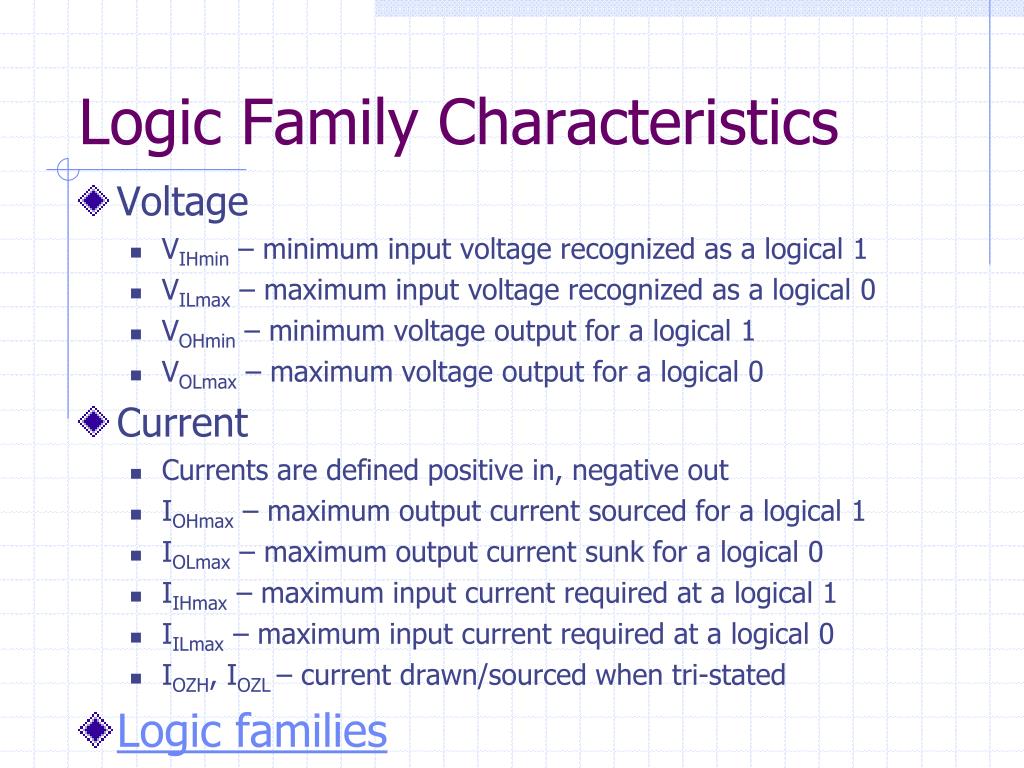 Logic Family Characteristics

Voltage

- $V_{IHmin}$ – minimum input voltage recognized as a logical 1
- $V_{ILmax}$ – maximum input voltage recognized as a logical 0
- $V_{OHmin}$ – minimum voltage output for a logical 1
- $V_{OLmax}$ – maximum voltage output for a logical 0

Current

- Currents are defined positive in, negative out
- $I_{OHmax}$ – maximum output current sourced for a logical 1
- $I_{OLmax}$ – maximum output current sunk for a logical 0
- $I_{IHmax}$ – maximum input current required at a logical 1
- $I_{ILmax}$ – maximum input current required at a logical 0
- $I_{OZH}$, $I_{OZL}$ – current drawn/sourced when tri-stated

Logic families